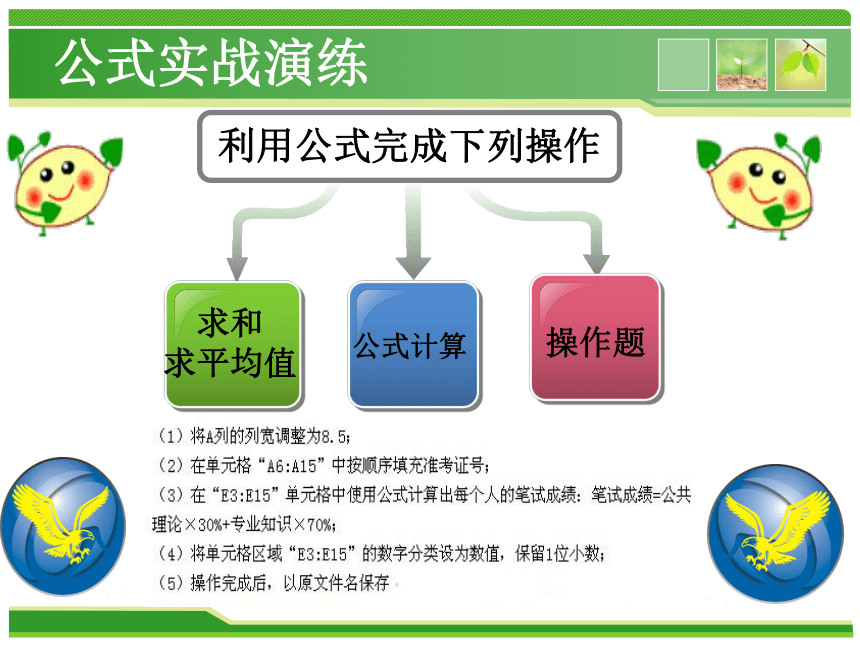 公式实战演练

利用公式完成下列操作

求和
求平均值

公式计算

操作题

（1）将A列的列宽调整为8.5；
（2）在单元格“A6:A15”中按顺序填充准考证号；
（3）在“E3:E15”单元格中使用公式计算出每个人的笔试成绩：笔试成绩=公共理论×30%+专业知识×70%；
（4）将单元格区域“E3:E15”的数字分类设为数值，保留1位小数；
（5）操作完成后，以原文件名保存